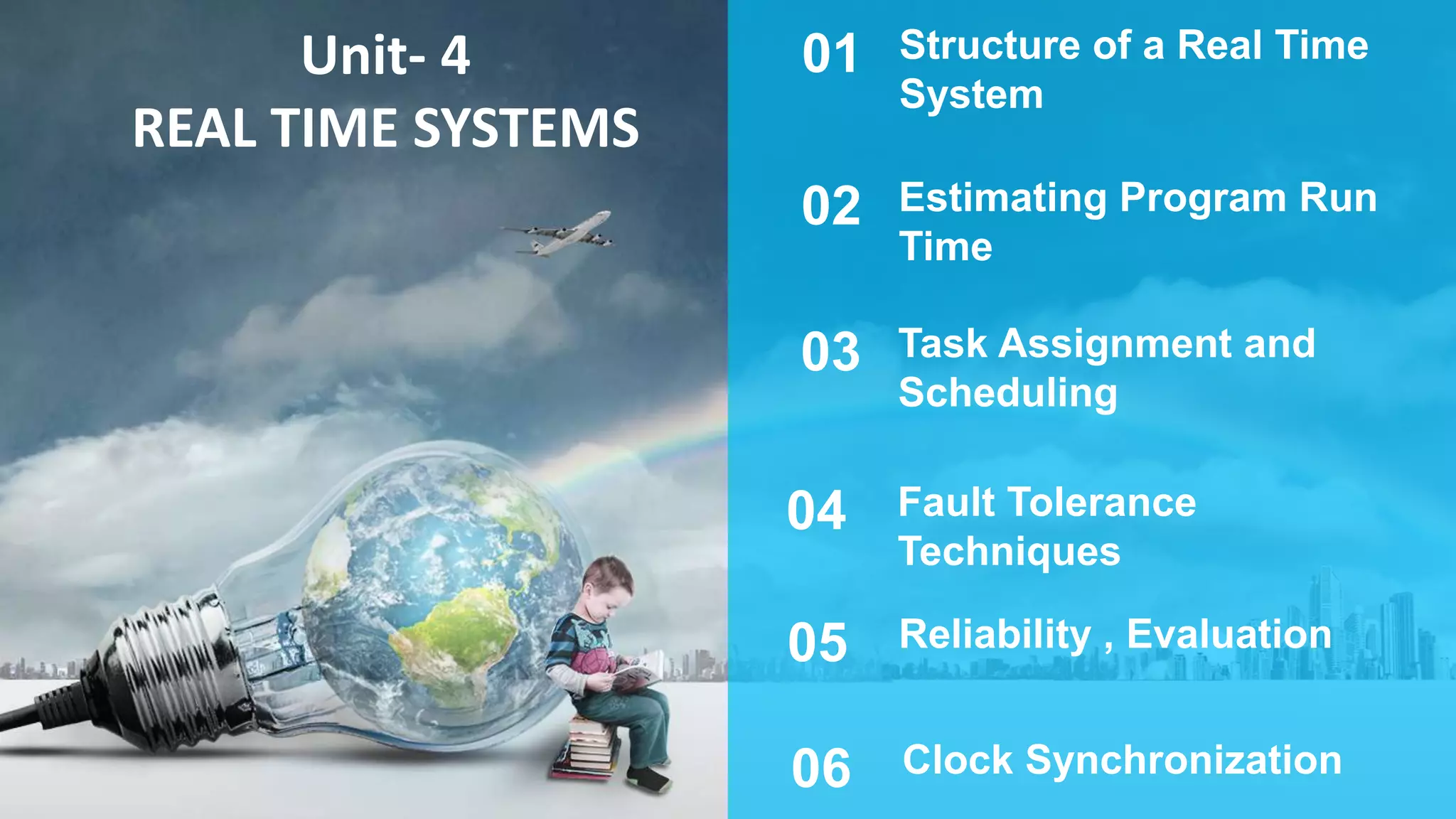 Unit- 4
REAL TIME SYSTEMS

01 Structure of a Real Time System

02 Estimating Program Run Time

03 Task Assignment and Scheduling

04 Fault Tolerance Techniques

05 Reliability , Evaluation

06 Clock Synchronization